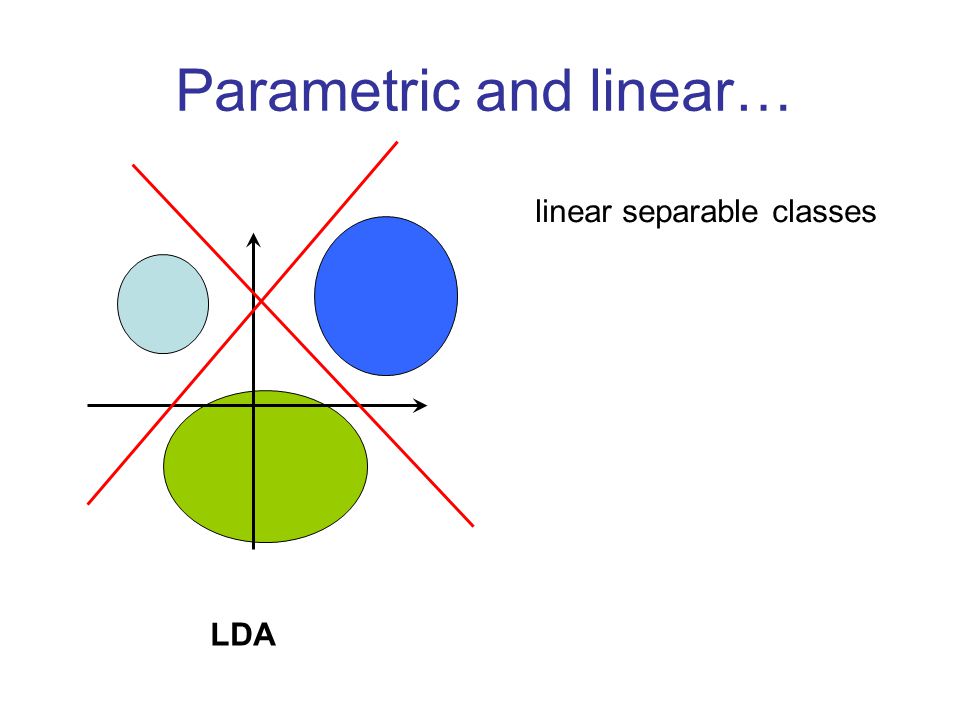 Parametric and linear…

linear separable classes

LDA